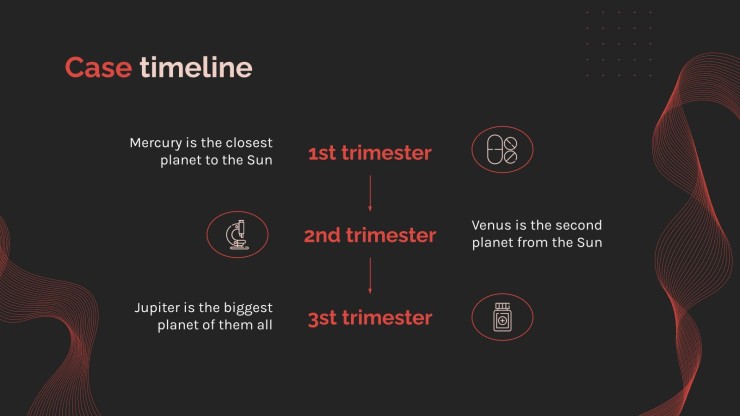 Case timeline

Mercury is the closest planet to the Sun

1st trimester

2nd trimester

Venus is the second planet from the Sun

Jupiter is the biggest planet of them all

3st trimester